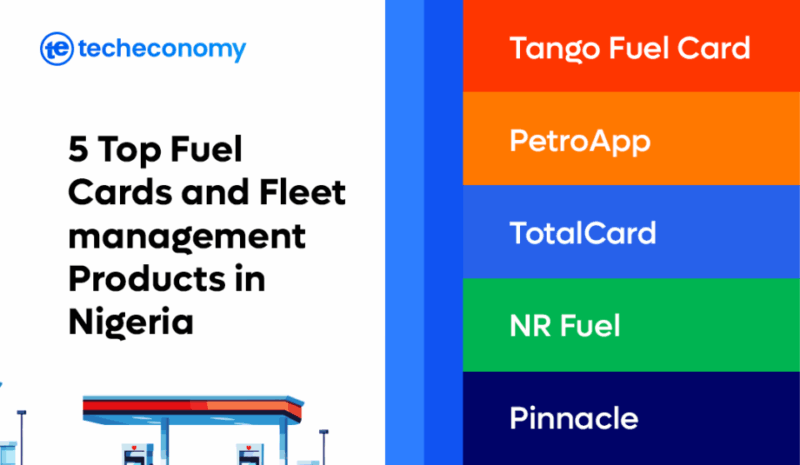 te techeconomy

5 Top Fuel Cards and Fleet management Products in Nigeria

Tango Fuel Card

PetroApp

TotalCard

NR Fuel

Pinnacle